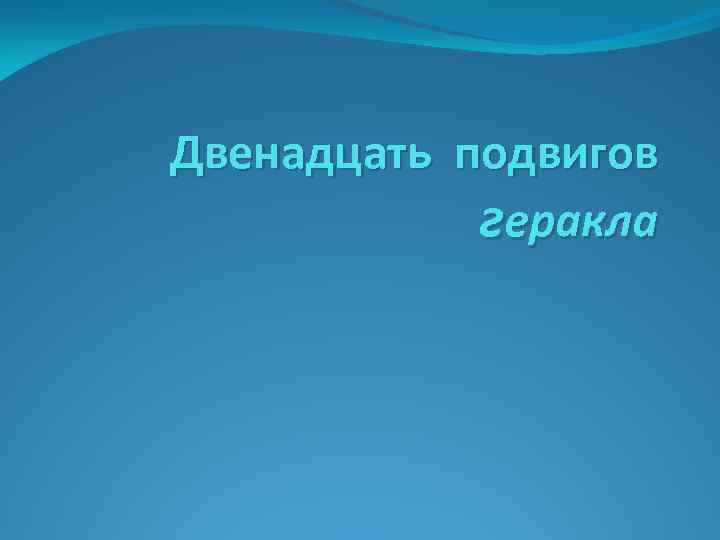 Двенадцать подвигов
Геракла